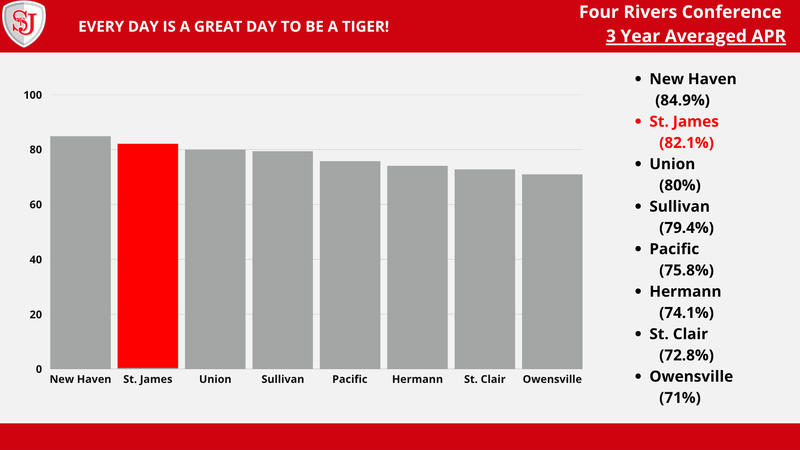 SJ

EVERY DAY IS A GREAT DAY TO BE A TIGER!

Four Rivers Conference
3 Year Averaged APR

100
80
60
40
20
0

New Haven
St. James
Union
Sullivan
Pacific
Hermann
St. Clair
Owensville

- New Haven (84.9%)
- St. James (82.1%)
- Union (80%)
- Sullivan (79.4%)
- Pacific (75.8%)
- Hermann (74.1%)
- St. Clair (72.8%)
- Owensville (71%)